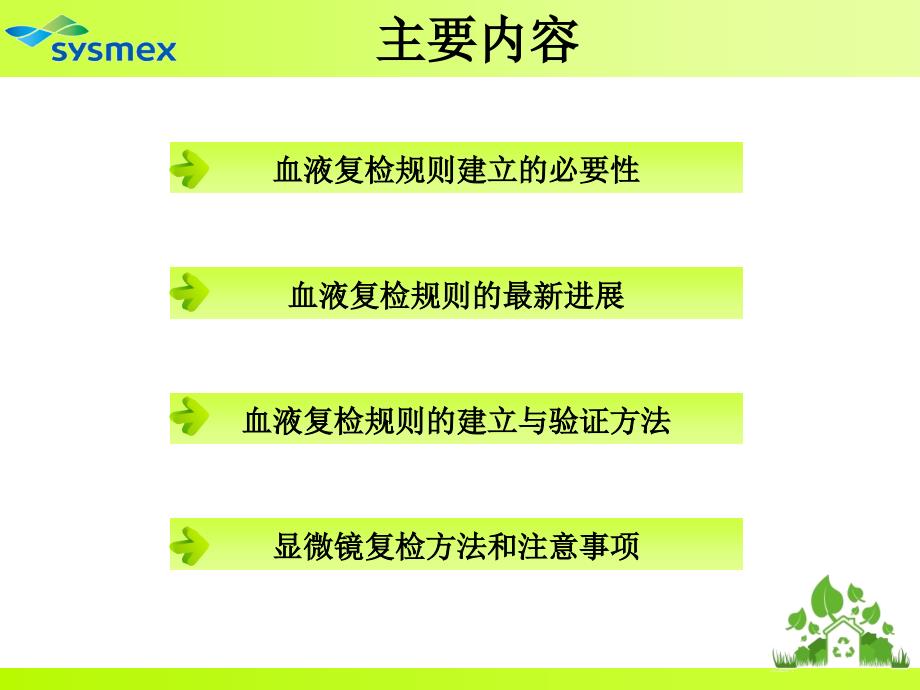 sysmex

主要内容

血液复检规则建立的必要性

血液复检规则的最新进展

血液复检规则的建立与验证方法

显微镜复检方法和注意事项